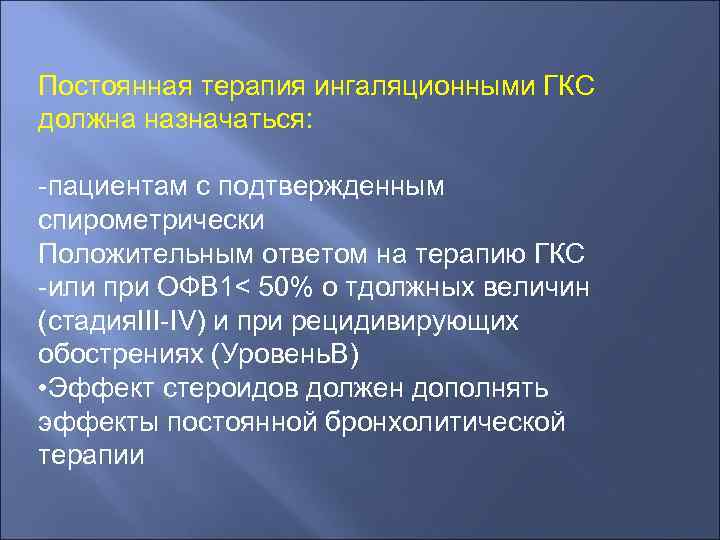 Постоянная терапия ингаляционными ГКС должна назначаться:

-пациентам с подтвержденным спирометрически
Положительным ответом на терапию ГКС
-или при ОФВ1< 50% о тдолжных величин (стадияIII-IV) и при рецидивирующих обострениях (УровеньВ)
•Эффект стероидов должен дополнять эффекты постоянной бронхолитической терапии